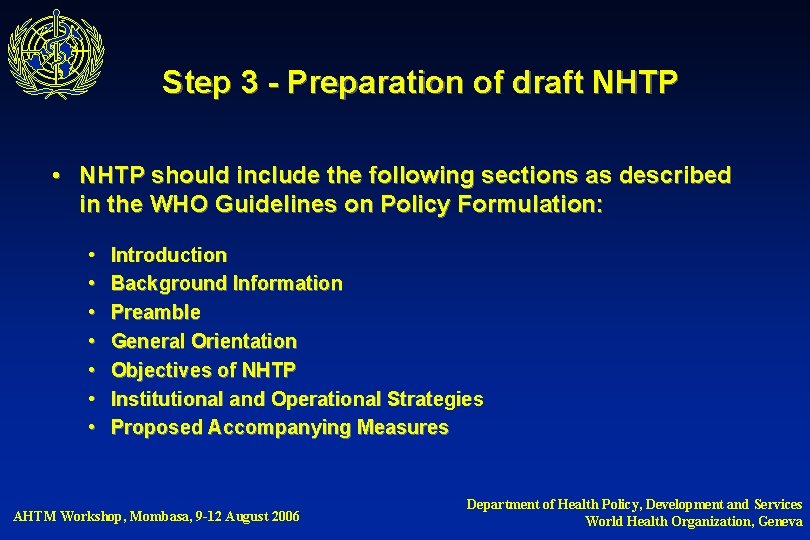 Step 3 - Preparation of draft NHTP

• NHTP should include the following sections as described in the WHO Guidelines on Policy Formulation:

• Introduction
• Background Information
• Preamble
• General Orientation
• Objectives of NHTP
• Institutional and Operational Strategies
• Proposed Accompanying Measures

AHTM Workshop, Mombasa, 9-12 August 2006

Department of Health Policy, Development and Services
World Health Organization, Geneva